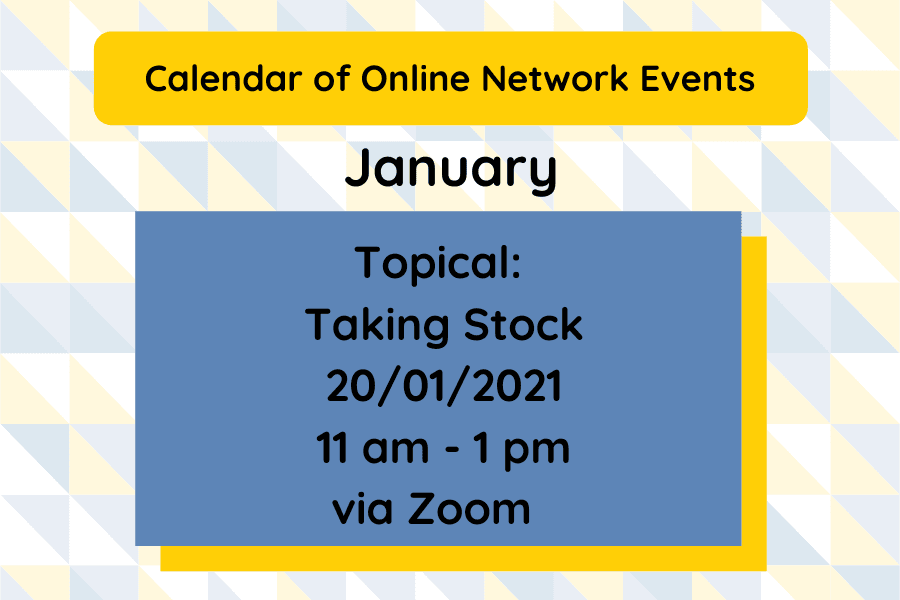 Calendar of Online Network Events

January

Topical:
Taking Stock
20/01/2021
11 am - 1 pm
via Zoom